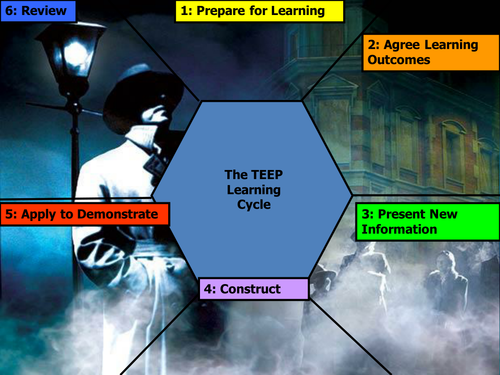 6: Review

1: Prepare for Learning

2: Agree Learning Outcomes

The TEEP Learning Cycle

5: Apply to Demonstrate

3: Present New Information

4: Construct